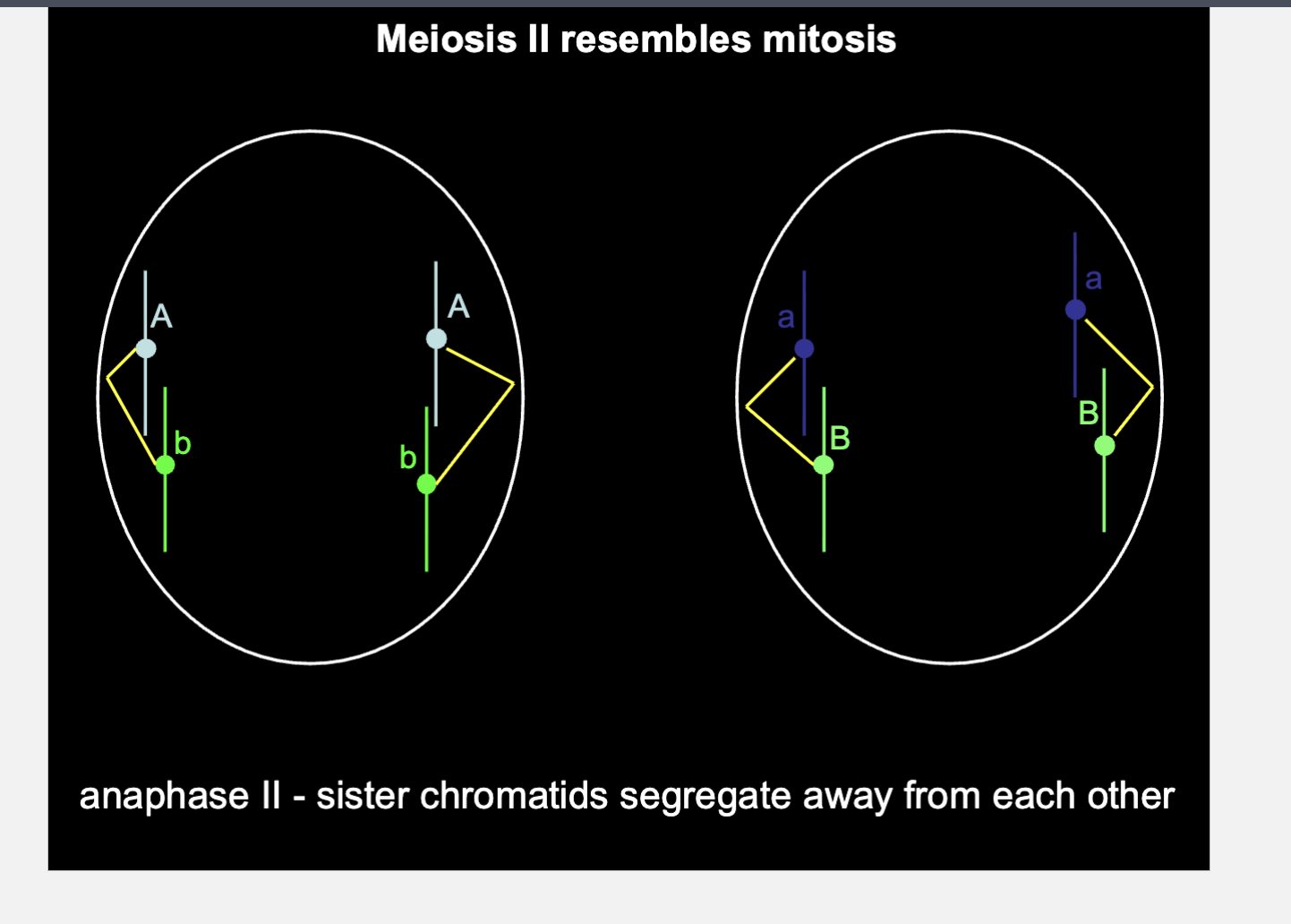 Meiosis II resembles mitosis

A

b

A

b

a

B

a

B

anaphase II - sister chromatids segregate away from each other